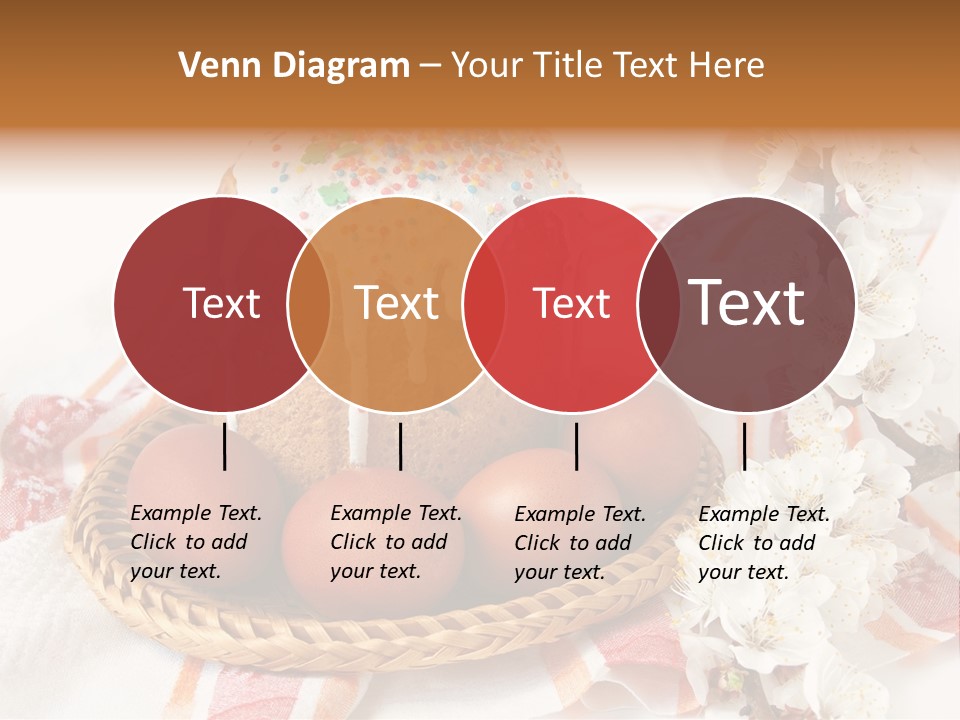 Venn Diagram – Your Title Text Here

Text

Text

Text

Text

Example Text. Click to add your text.

Example Text. Click to add your text.

Example Text. Click to add your text.

Example Text. Click to add your text.